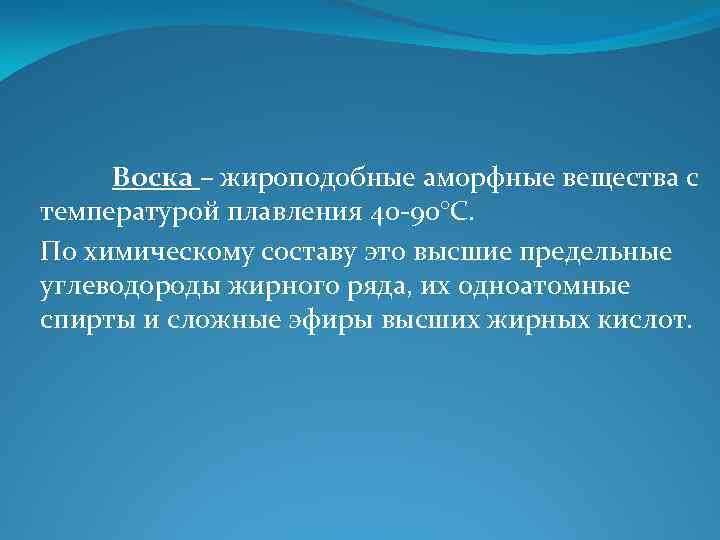 Воска – жироподобные аморфные вещества с температурой плавления 40-90°С.

По химическому составу это высшие предельные углеводороды жирного ряда, их одноатомные спирты и сложные эфиры высших жирных кислот.